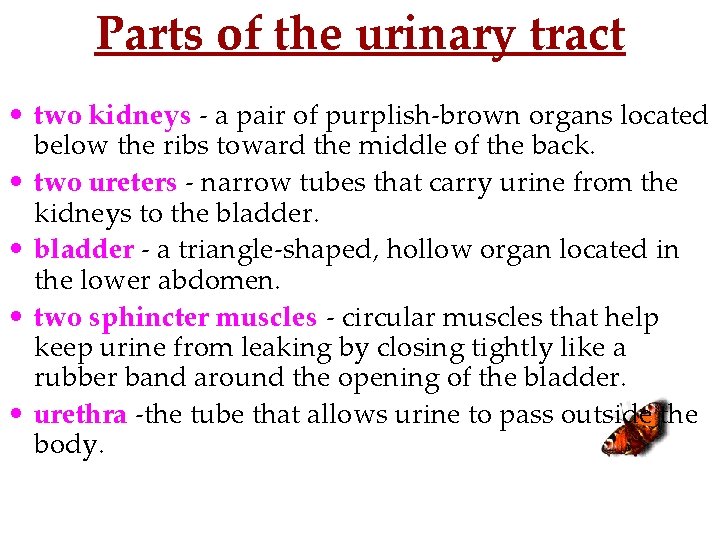 Parts of the urinary tract

• two kidneys - a pair of purplish-brown organs located below the ribs toward the middle of the back.

• two ureters - narrow tubes that carry urine from the kidneys to the bladder.

• bladder - a triangle-shaped, hollow organ located in the lower abdomen.

• two sphincter muscles - circular muscles that help keep urine from leaking by closing tightly like a rubber band around the opening of the bladder.

• urethra -the tube that allows urine to pass outside the body.